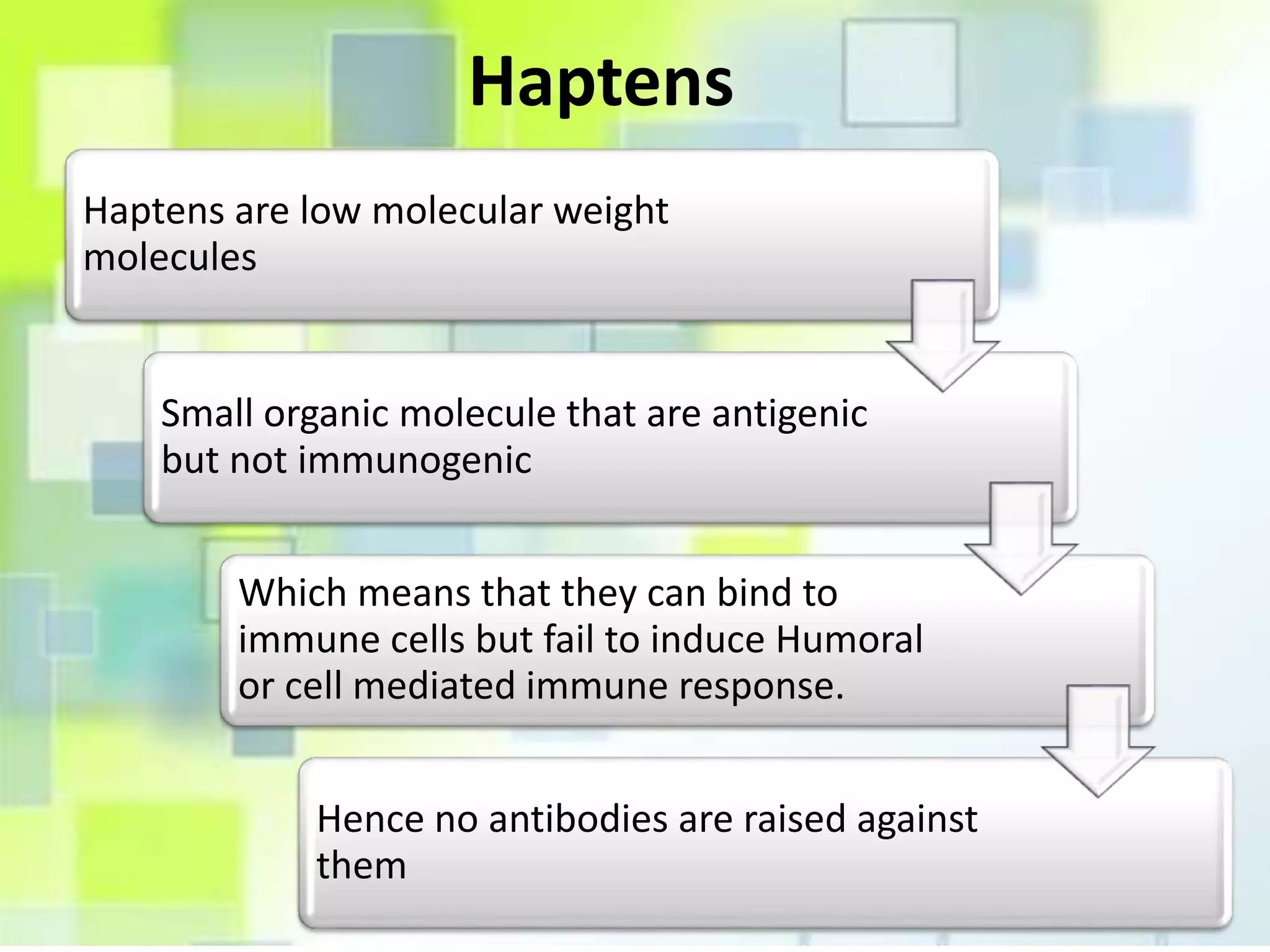 Haptens

Haptens are low molecular weight molecules

Small organic molecule that are antigenic but not immunogenic

Which means that they can bind to immune cells but fail to induce Humoral or cell mediated immune response.

Hence no antibodies are raised against them